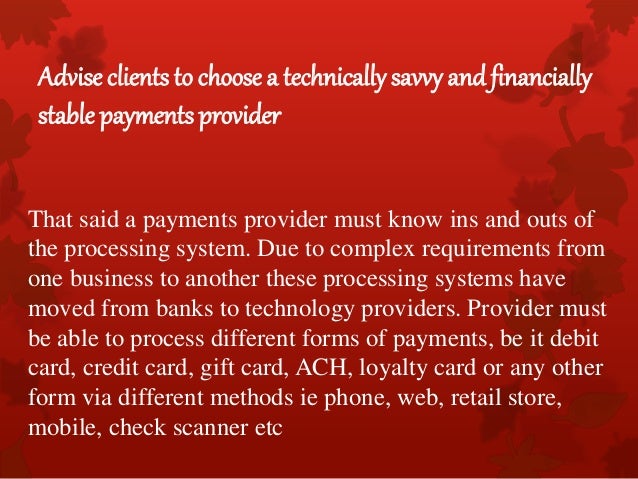 Advise clients to choose a technically savvy and financially stable payments provider

That said a payments provider must know ins and outs of the processing system. Due to complex requirements from one business to another these processing systems have moved from banks to technology providers. Provider must be able to process different forms of payments, be it debit card, credit card, gift card, ACH, loyalty card or any other form via different methods ie phone, web, retail store, mobile, check scanner etc